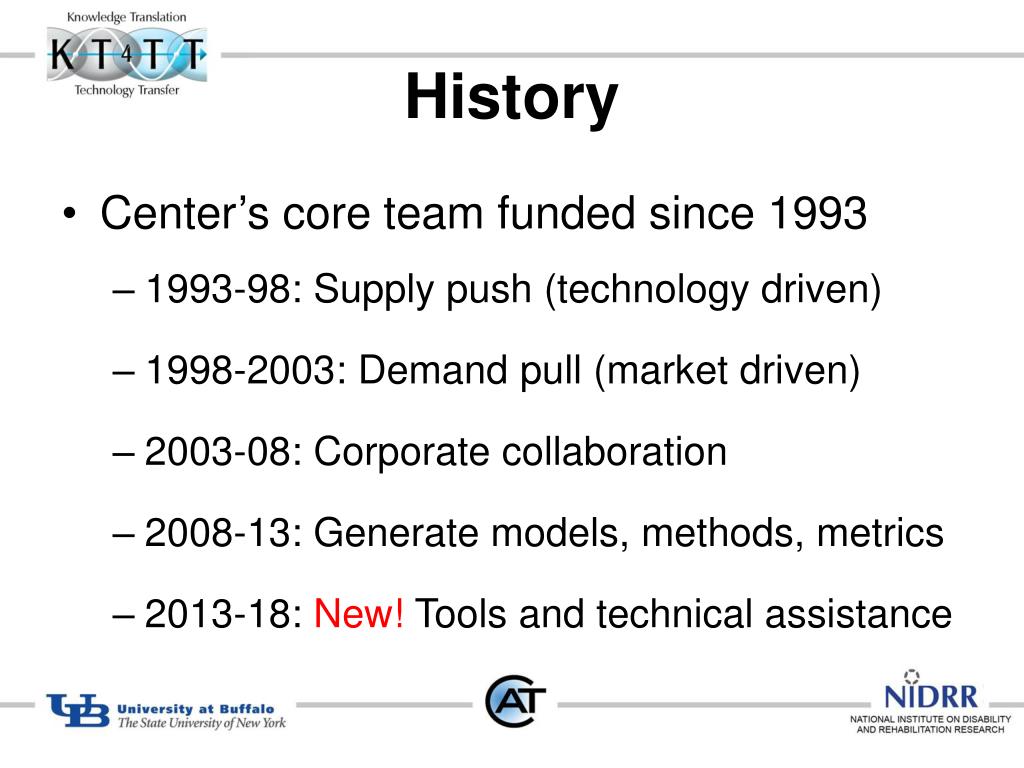 Knowledge Translation
KT4TT
Technology Transfer

History

• Center's core team funded since 1993

– 1993-98: Supply push (technology driven)

– 1998-2003: Demand pull (market driven)

– 2003-08: Corporate collaboration

– 2008-13: Generate models, methods, metrics

– 2013-18: New! Tools and technical assistance

UB University at Buffalo The State University of New York

CAT

NIDRR
NATIONAL INSTITUTE ON DISABILITY AND REHABILITATION RESEARCH